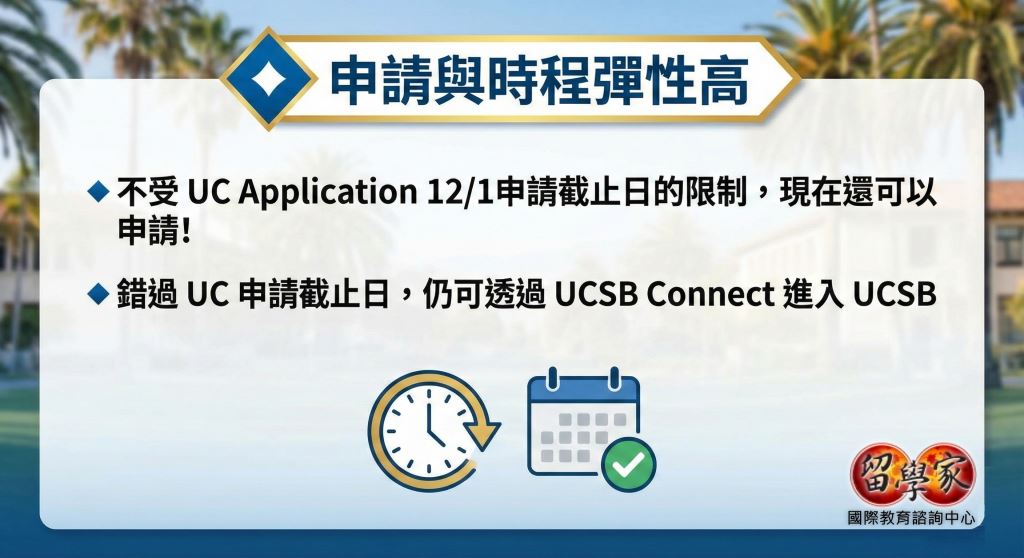 申請與時程彈性高

◆ 不受 UC Application 12/1申請截止日的限制，現在還可以申請!

◆ 錯過 UC 申請截止日，仍可透過 UCSB Connect 進入 UCSB

留學家
國際教育諮詢中心